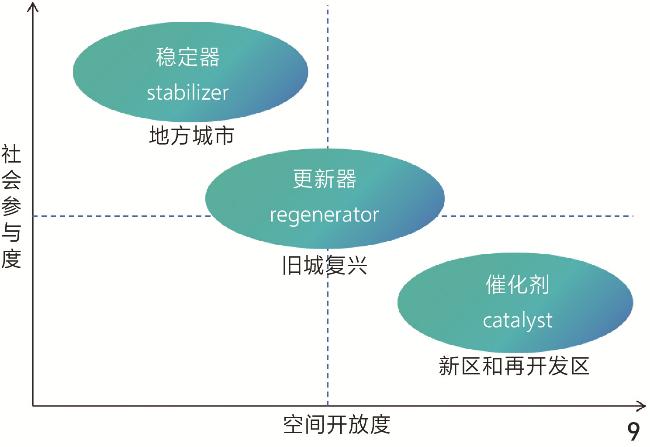 社会参与度

稳定器
stabilizer
地方城市

更新器
regenerator
旧城复兴

催化剂
catalyst
新区和再开发区

空间开放度

9